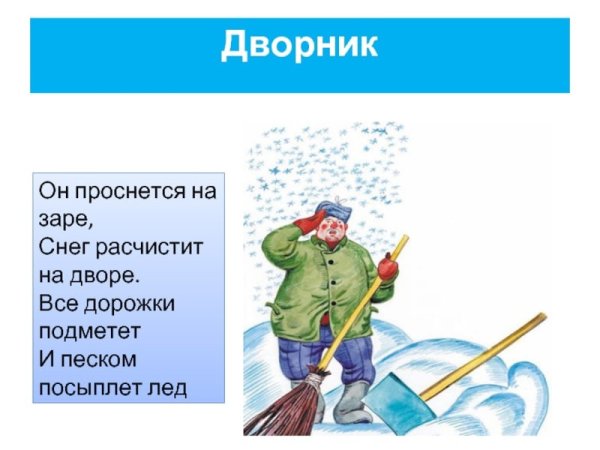 Дворник

Он проснется на заре,
Снег расчистит на дворе.
Все дорожки подметет
И песком посыплет лед